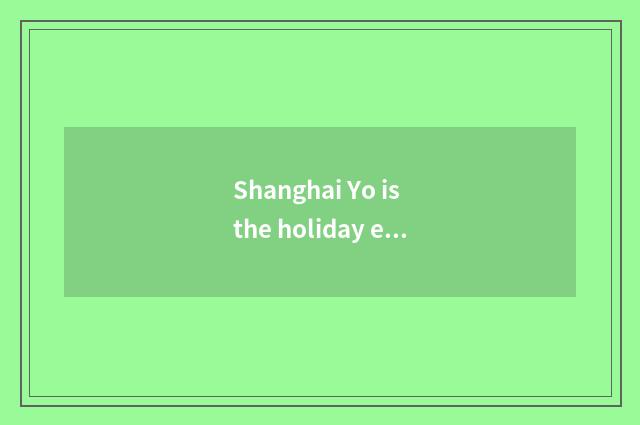 Shanghai Yo is the holiday e...